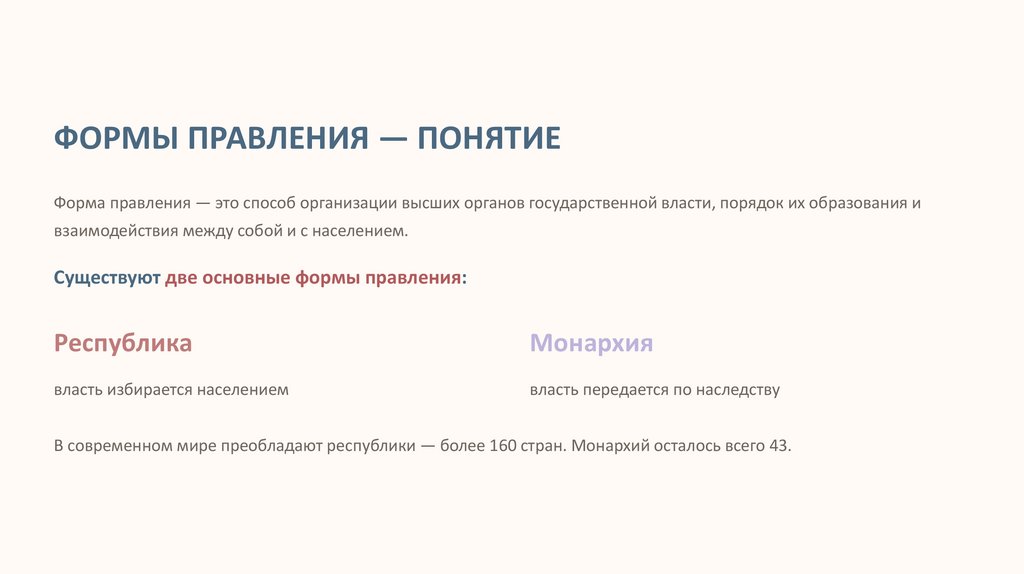 ФОРМЫ ПРАВЛЕНИЯ — ПОНЯТИЕ

Форма правления — это способ организации высших органов государственной власти, порядок их образования и взаимодействия между собой и с населением.

Существуют две основные формы правления:

Республика

власть избирается населением

Монархия

власть передается по наследству

В современном мире преобладают республики — более 160 стран. Монархий осталось всего 43.